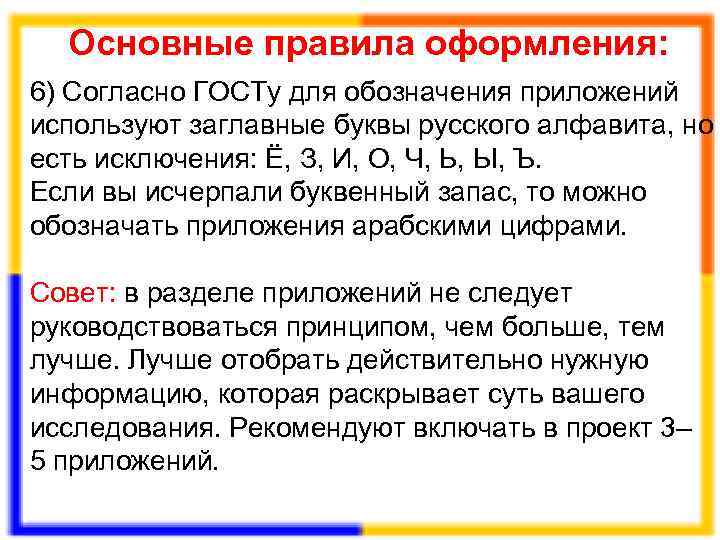 Основные правила оформления:

6) Согласно ГОСТу для обозначения приложений используют заглавные буквы русского алфавита, но есть исключения: Ё, З, И, О, Ч, Ь, Ы, Ъ.
Если вы исчерпали буквенный запас, то можно обозначать приложения арабскими цифрами.

Совет: в разделе приложений не следует руководствоваться принципом, чем больше, тем лучше. Лучше отобрать действительно нужную информацию, которая раскрывает суть вашего исследования. Рекомендуют включать в проект 3–5 приложений.